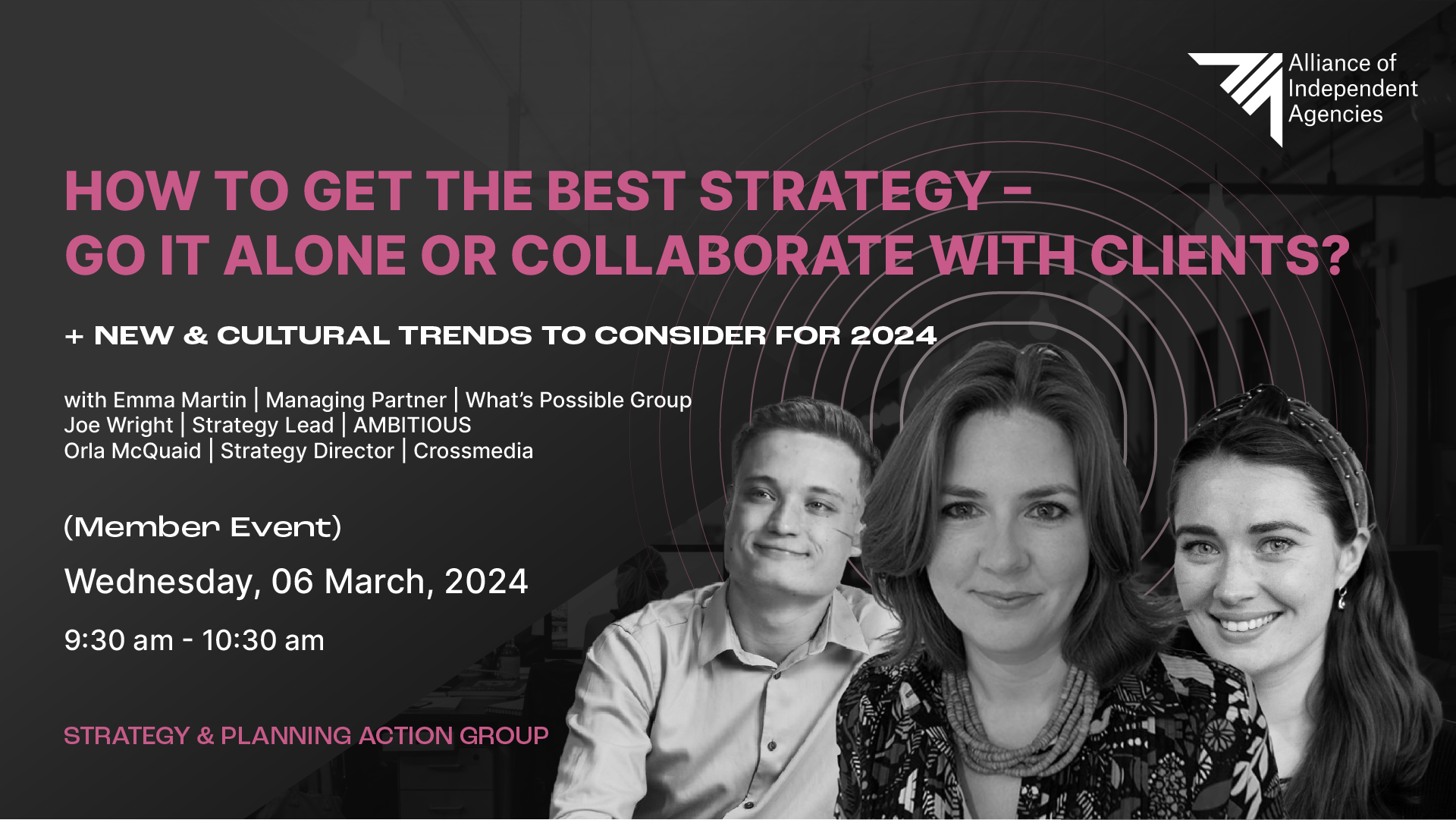 Alliance of Independent Agencies

HOW TO GET THE BEST STRATEGY – GO IT ALONE OR COLLABORATE WITH CLIENTS?

+ NEW & CULTURAL TRENDS TO CONSIDER FOR 2024

with Emma Martin | Managing Partner | What's Possible Group
Joe Wright | Strategy Lead | AMBITIOUS
Orla McQuaid | Strategy Director | Crossmedia

(Member Event)

Wednesday, 06 March, 2024

9:30 am - 10:30 am

STRATEGY & PLANNING ACTION GROUP